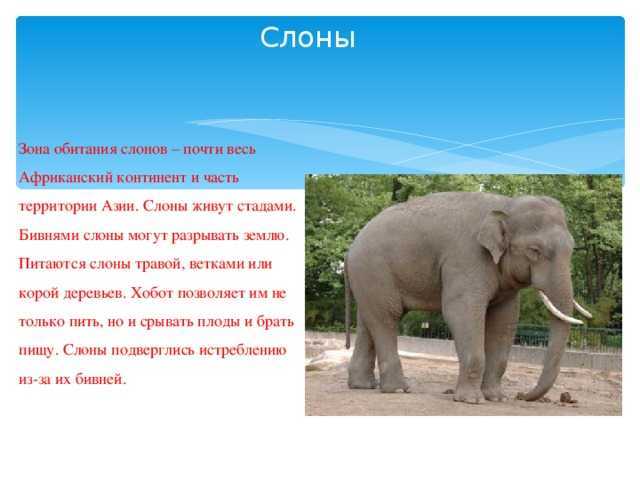 Слоны

Зона обитания слонов – почти весь Африканский континент и часть территории Азии. Слоны живут стадами. Бивнями слоны могут разрывать землю. Питаются слоны травой, ветками или корой деревьев. Хобот позволяет им не только пить, но и срывать плоды и брать пищу. Слоны подверглись истреблению из-за их бивней.